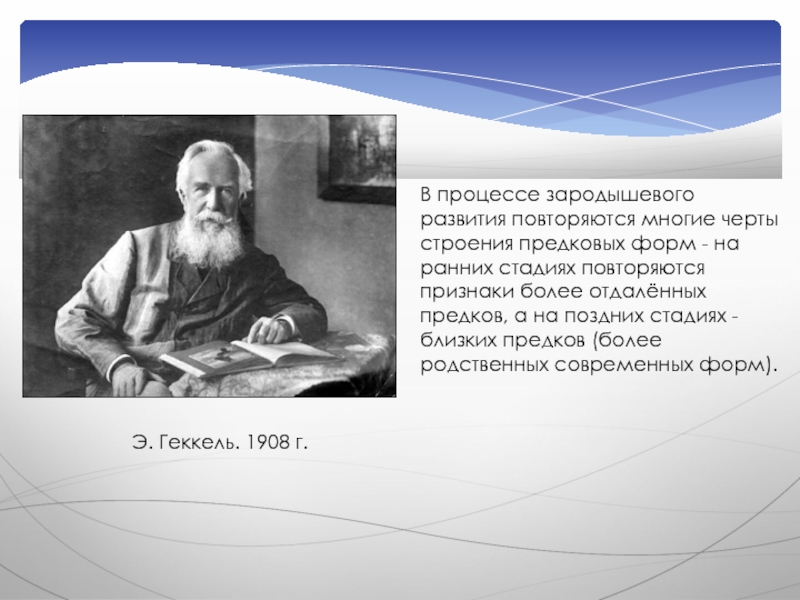 В процессе зародышевого развития повторяются многие черты строения предковых форм - на ранних стадиях повторяются признаки более отдалённых предков, а на поздних стадиях - близких предков (более родственных современных форм).

Э. Геккель. 1908 г.